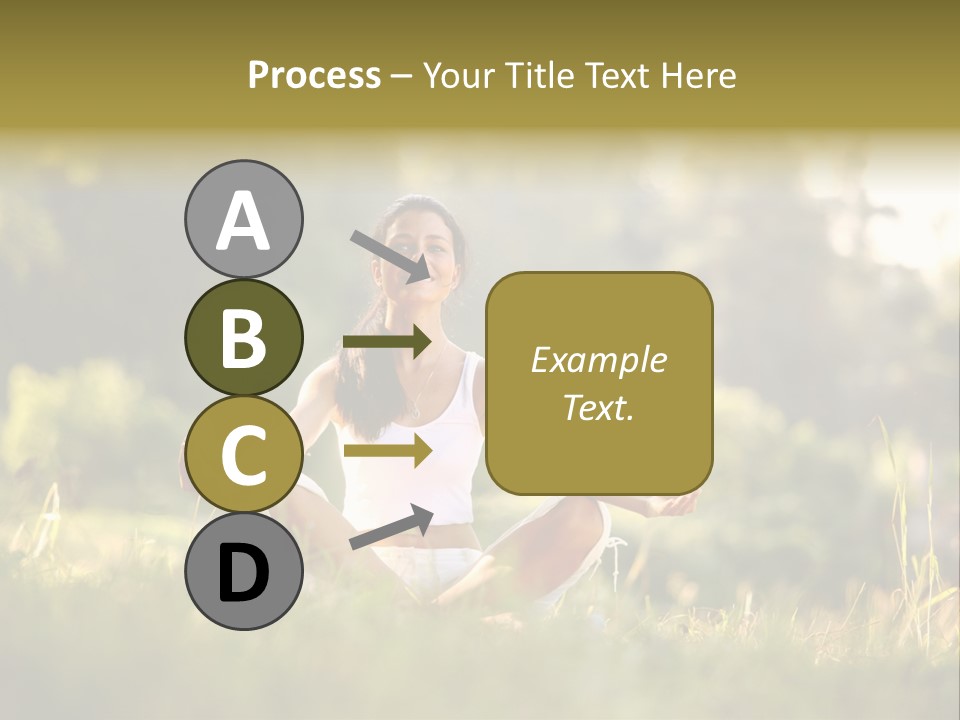 Process – Your Title Text Here

A

B

C

D

Example Text.